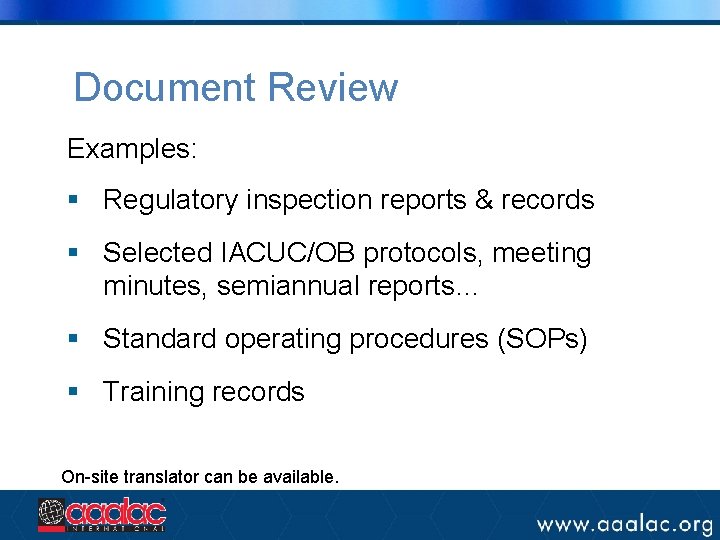 Document Review

Examples:

▪ Regulatory inspection reports & records

▪ Selected IACUC/OB protocols, meeting minutes, semiannual reports...

▪ Standard operating procedures (SOPs)

▪ Training records

On-site translator can be available.

aaalac INTERNATIONAL

www.aaalac.org